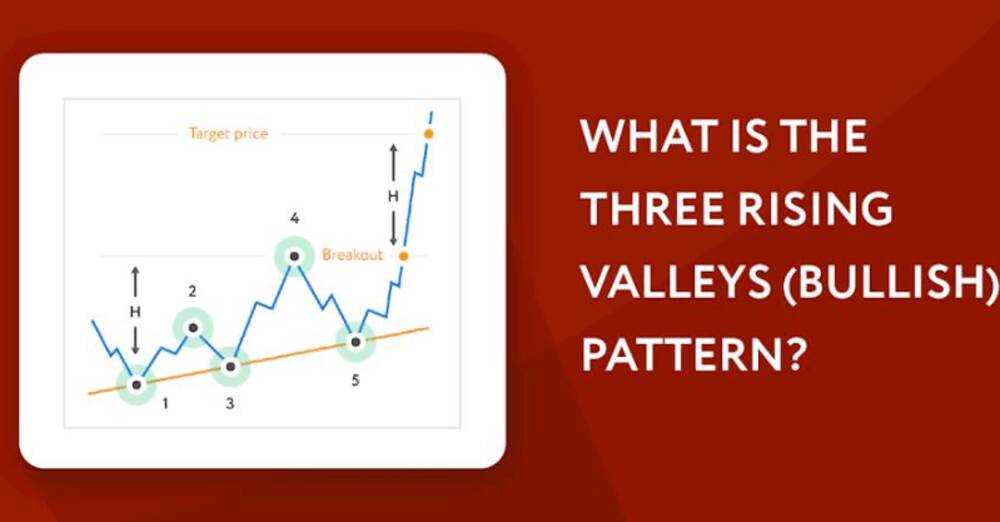 Target price

H

4

Breakout

H

2

1

3

5

WHAT IS THE THREE RISING VALLEYS (BULLISH) PATTERN?